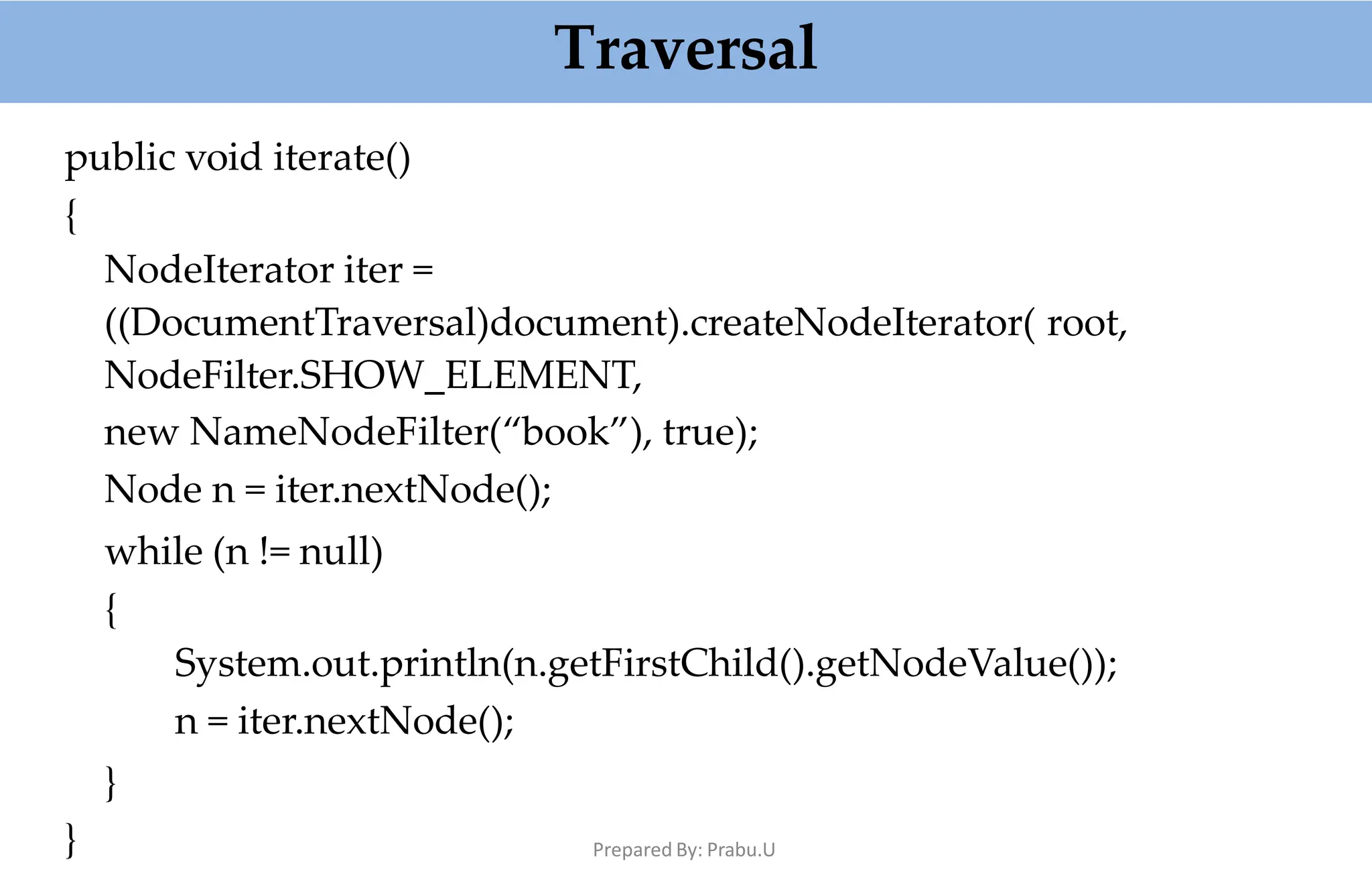 Traversal

public void iterate()
{
NodeIterator iter =
((DocumentTraversal)document).createNodeIterator( root,
NodeFilter.SHOW_ELEMENT,
new NameNodeFilter(“book”), true);
Node n = iter.nextNode();
while (n != null)
{
System.out.println(n.getFirstChild().getNodeValue());
n = iter.nextNode();
}
}

Prepared By: Prabu.U